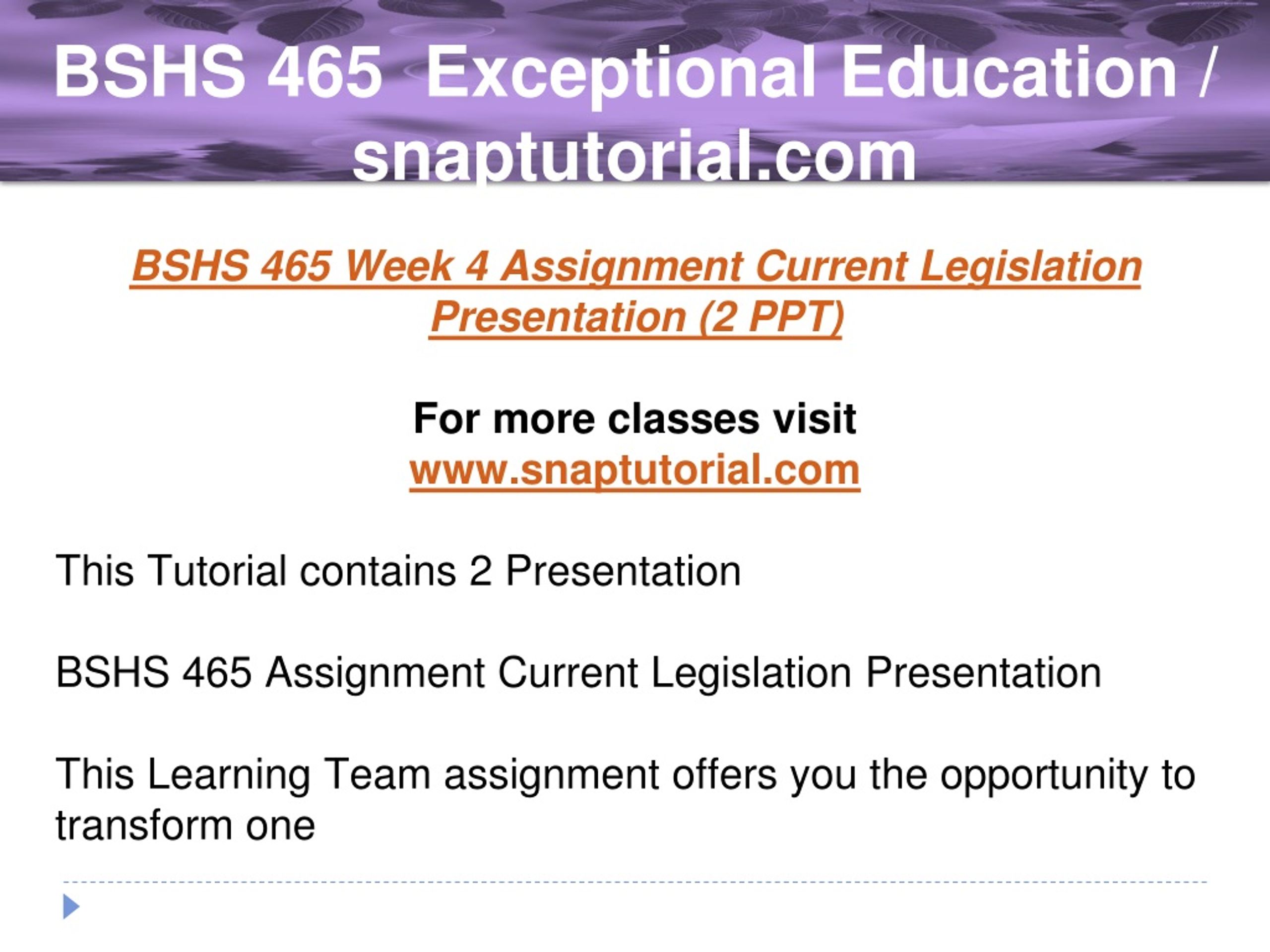 BSHS 465 Exceptional Education / snaptutorial.com

BSHS 465 Week 4 Assignment Current Legislation Presentation (2 PPT)

For more classes visit
www.snaptutorial.com

This Tutorial contains 2 Presentation

BSHS 465 Assignment Current Legislation Presentation

This Learning Team assignment offers you the opportunity to transform one